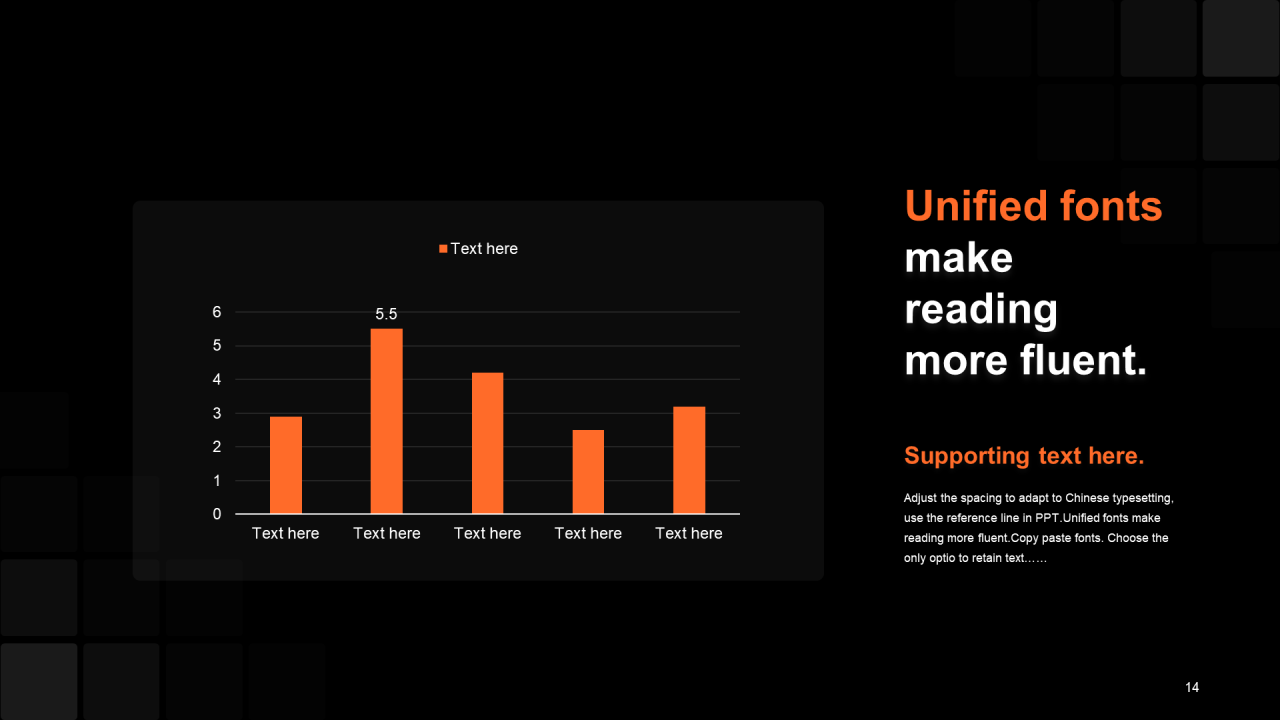 Text here

6
5
4
3
2
1
0

5.5

Text here
Text here
Text here
Text here
Text here

Unified fonts make reading more fluent.

Supporting text here.

Adjust the spacing to adapt to Chinese typesetting, use the reference line in PPT.Unified fonts make reading more fluent.Copy paste fonts. Choose the only optio to retain text……

14